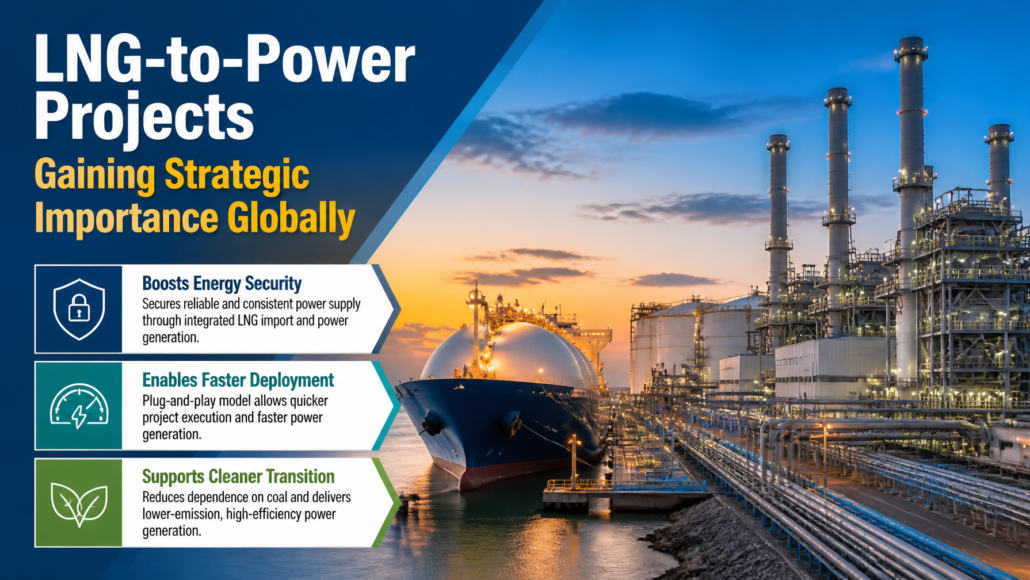 LNG-to-Power Projects

Gaining Strategic Importance Globally

Boosts Energy Security
Secures reliable and consistent power supply through integrated LNG import and power generation.

Enables Faster Deployment
Plug-and-play model allows quicker project execution and faster power generation.

Supports Cleaner Transition
Reduces dependence on coal and delivers lower-emission, high-efficiency power generation.